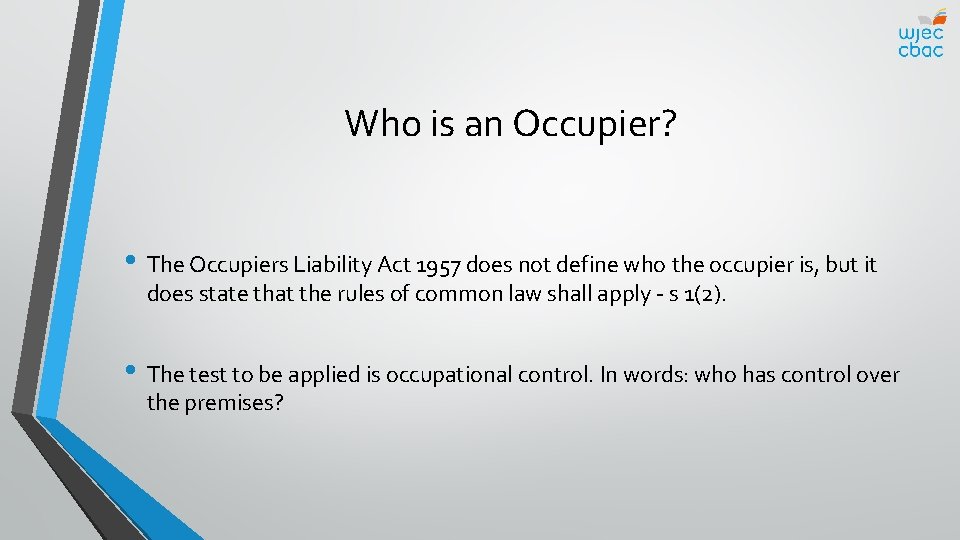 wjec
cbac

Who is an Occupier?

• The Occupiers Liability Act 1957 does not define who the occupier is, but it does state that the rules of common law shall apply - s 1(2).

• The test to be applied is occupational control. In words: who has control over the premises?